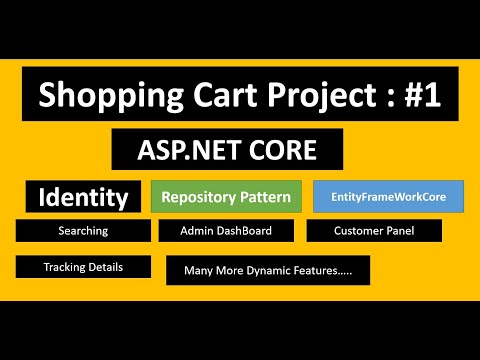 Shopping Cart Project : #1

ASP.NET CORE

Identity

Repository Pattern

EntityFrameWorkCore

Searching

Admin DashBoard

Customer Panel

Tracking Details

Many More Dynamic Features.....